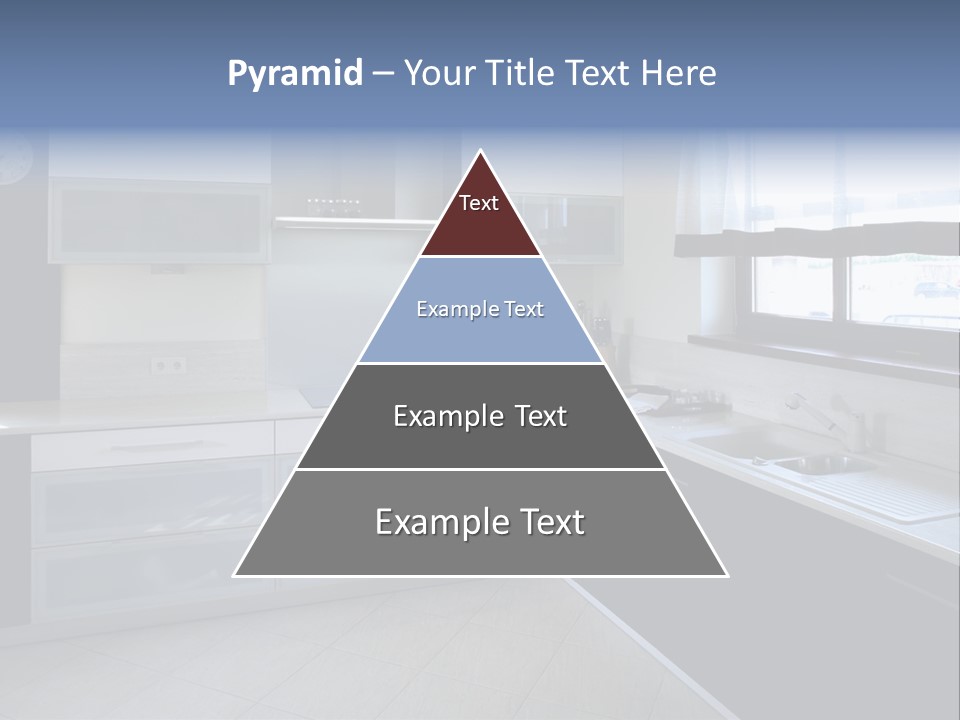 Pyramid – Your Title Text Here

Text

Example Text

Example Text

Example Text